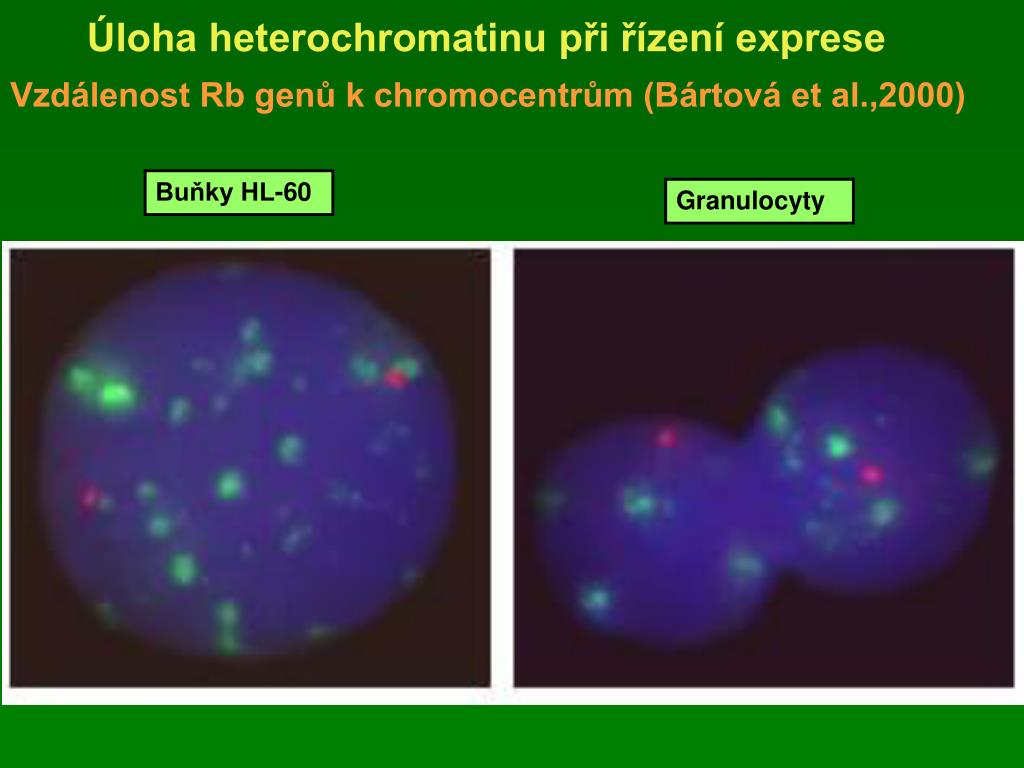 Úloha heterochromatinu při řízení exprese

Vzdálenost Rb genů k chromocentrům (Bártová et al.,2000)

Buňky HL-60

Granulocyty